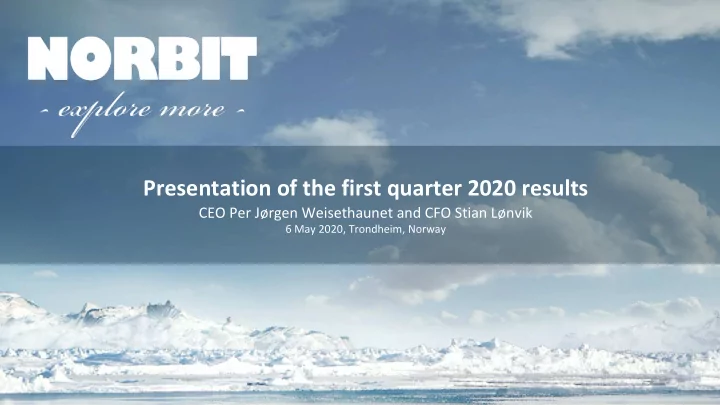 NORBIT
- explore more -

Presentation of the first quarter 2020 results
CEO Per Jørgen Weisethaunet and CFO Stian Lønvik
6 May 2020, Trondheim, Norway